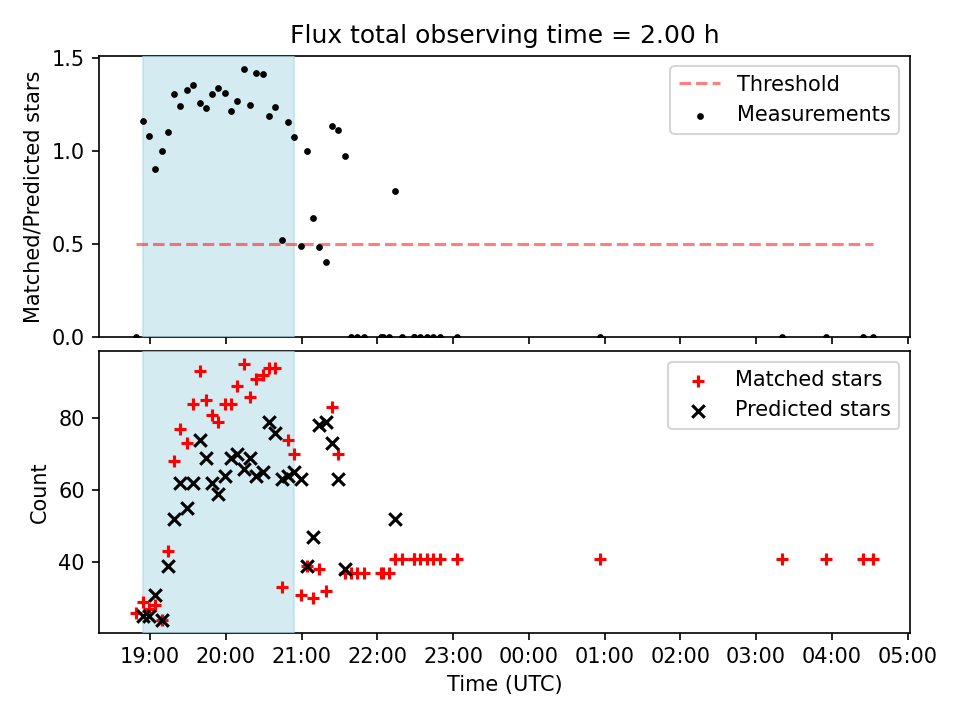 Flux total observing time = 2.00 h

Matched/Predicted stars

1.5
1.0
0.5
0.0

Threshold
Measurements

Count

80
60
40

Matched stars
Predicted stars

19:00 20:00 21:00 22:00 23:00 00:00 01:00 02:00 03:00 04:00 05:00

Time (UTC)